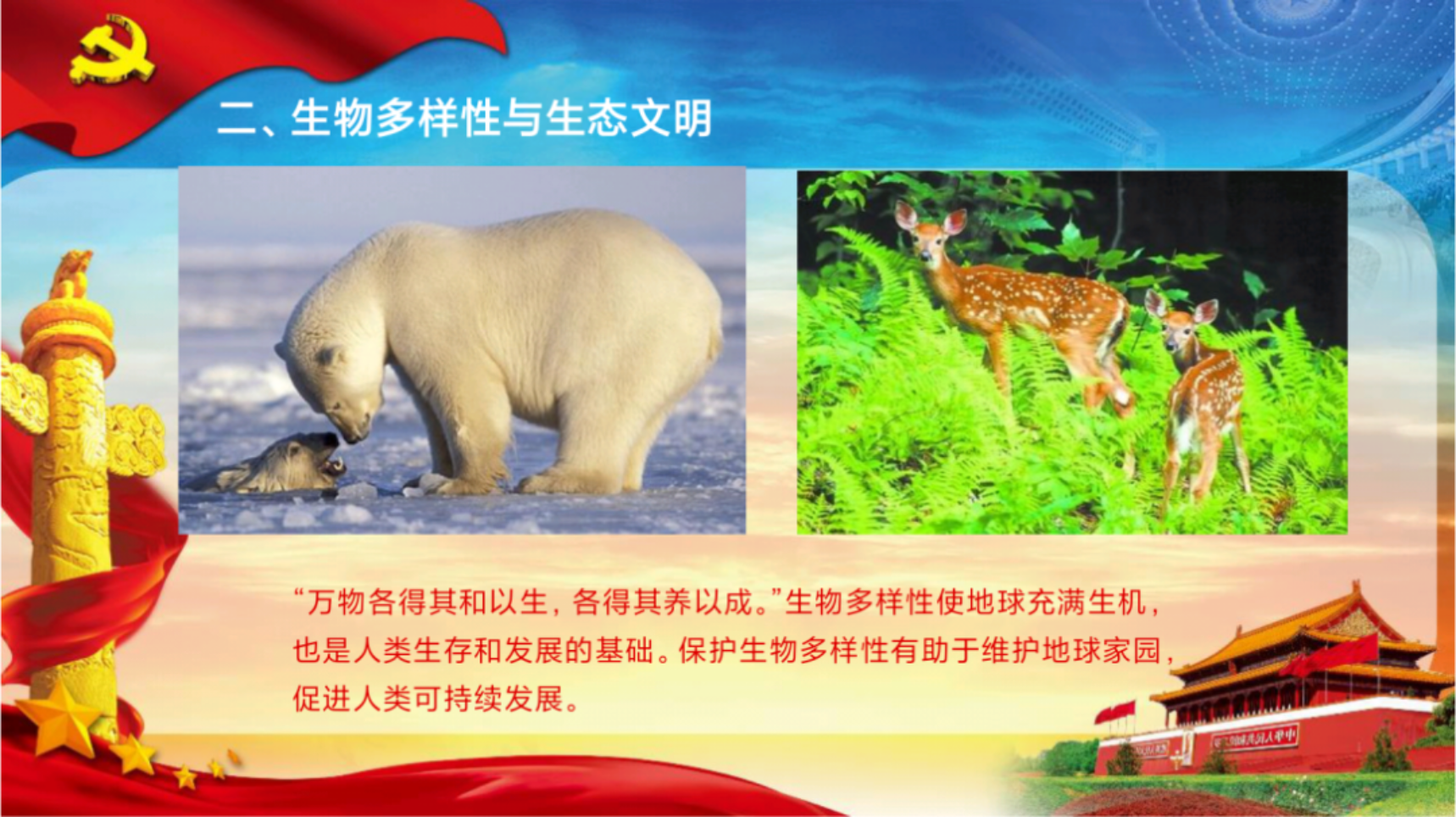 二、生物多样性与生态文明

“万物各得其和以生，各得其养以成。”生物多样性使地球充满生机，也是人类生存和发展的基础。保护生物多样性有助于维护地球家园，促进人类可持续发展。